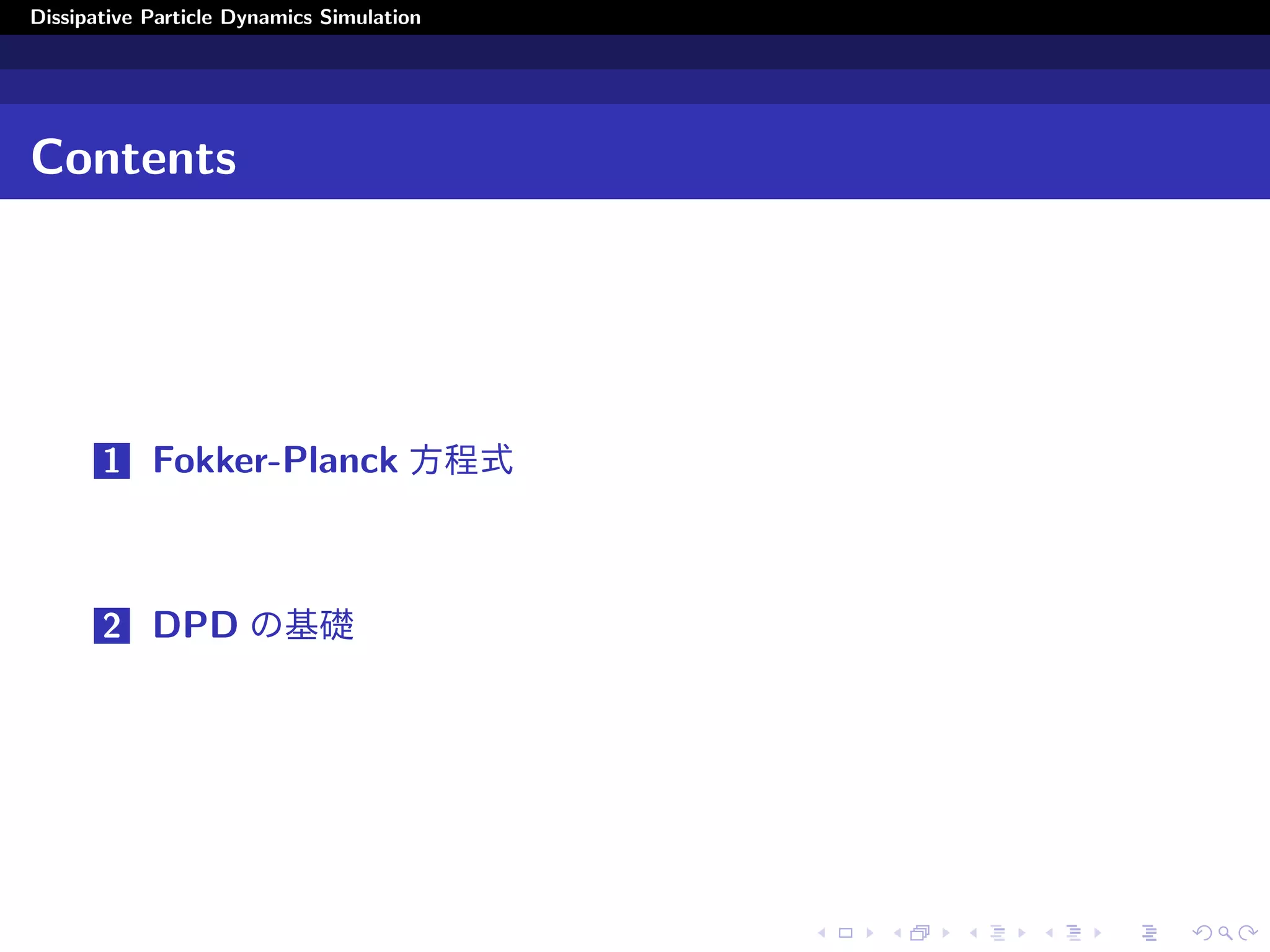 Dissipative Particle Dynamics Simulation

Contents

1 Fokker-Planck 方程式

2 DPD の基礎